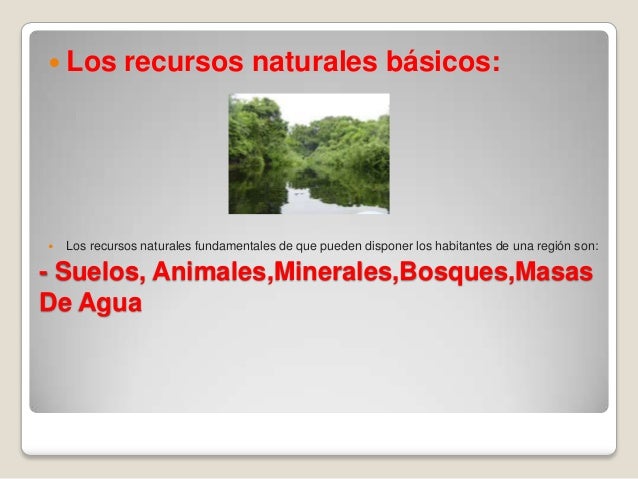 Los recursos naturales básicos:

Los recursos naturales fundamentales de que pueden disponer los habitantes de una región son:

- Suelos, Animales,Minerales,Bosques,Masas De Agua